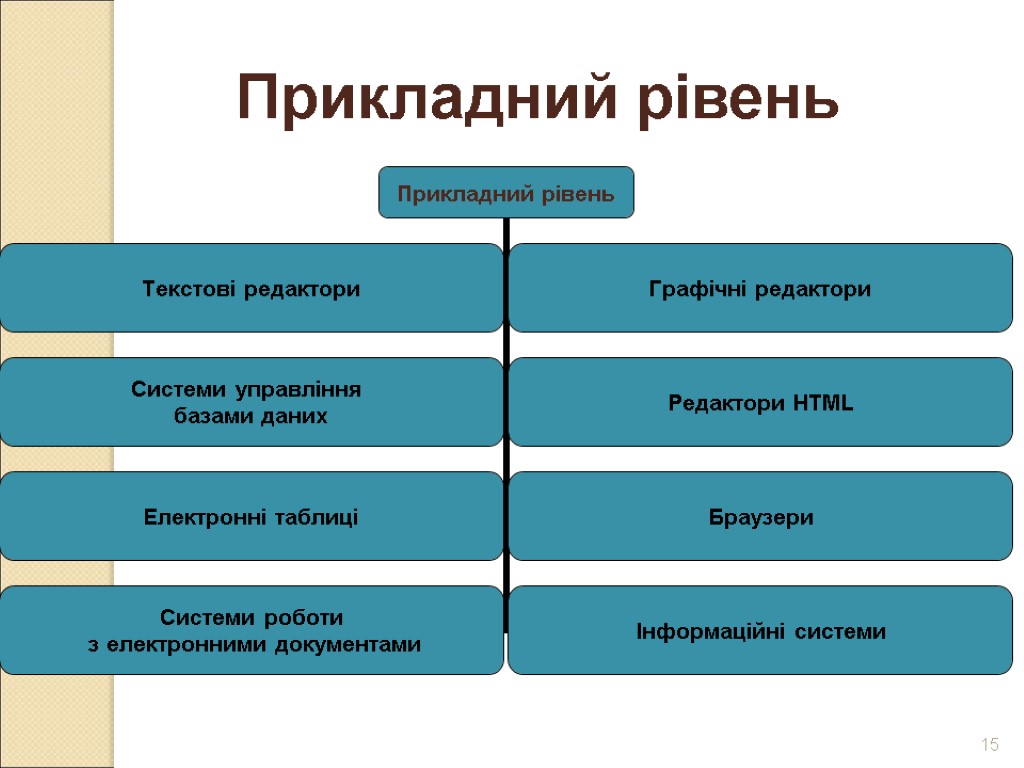 Прикладний рівень

Прикладний рівень

Текстові редактори

Системи управління базами даних

Електронні таблиці

Системи роботи з електронними документами

Графічні редактори

Редактори HTML

Браузери

Інформаційні системи

15